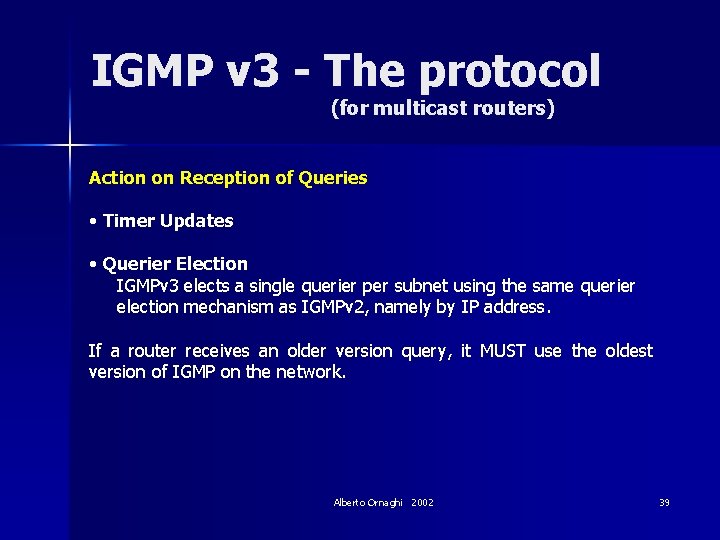 IGMP v3 - The protocol
(for multicast routers)

Action on Reception of Queries

• Timer Updates

• Querier Election
IGMPv3 elects a single querier per subnet using the same querier election mechanism as IGMPv2, namely by IP address.

If a router receives an older version query, it MUST use the oldest version of IGMP on the network.

Alberto Ornaghi 2002

39